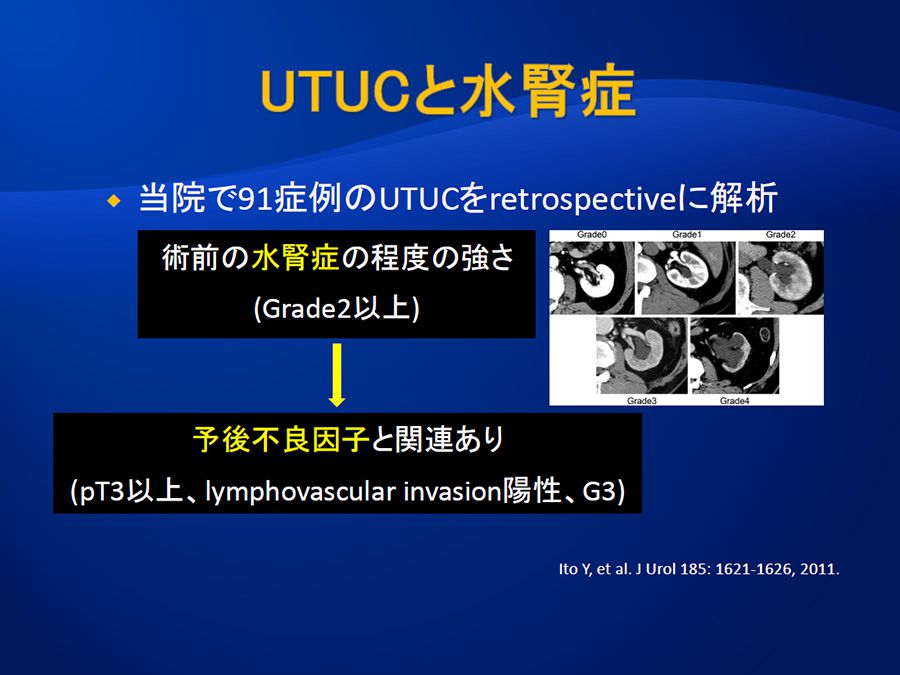 UTUCと水腎症

◆ 当院で91症例のUTUCをretrospectiveに解析

術前の水腎症の程度の強さ
(Grade2以上)

Grade0 Grade1 Grade2
Grade3 Grade4

予後不良因子と関連あり
(pT3以上、lymphovascular invasion陽性、G3)

Ito Y, et al. J Urol 185: 1621-1626, 2011.